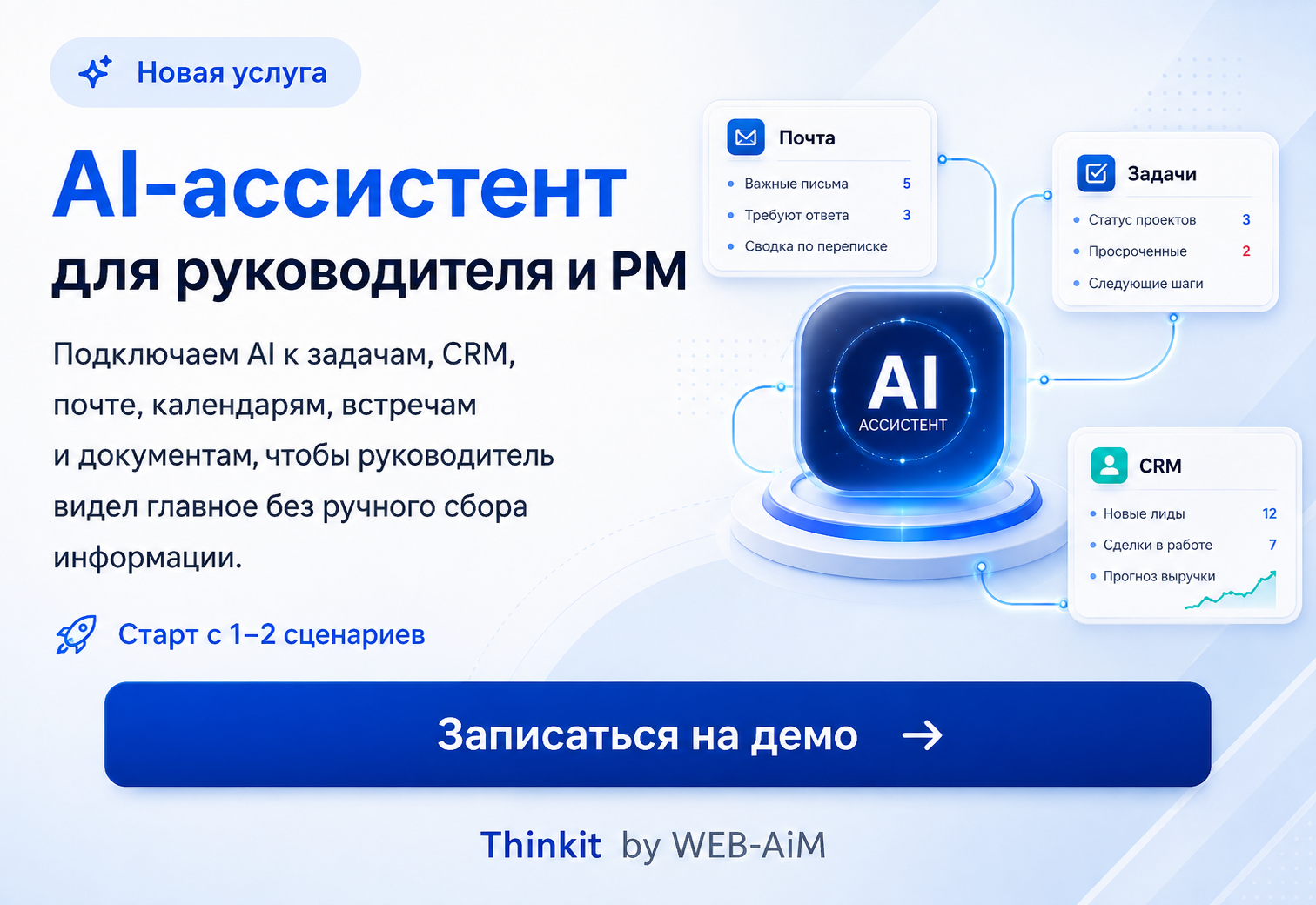 Новая услуга

AI-ассистент

для руководителя и PM

Подключаем AI к задачам, CRM, почте, календарям, встречам и документам, чтобы руководитель видел главное без ручного сбора информации.

Старт с 1–2 сценариев

Почта

Важные письма 5

Требуют ответа 3

Сводка по переписке

Задачи

Статус проектов 3

Просроченные 2

Следующие шаги

AI

АССИСТЕНТ

CRM

Новые лиды 12

Сделки в работе 7

Прогноз выручки

Записаться на демо →

Thinkit by WEB-AiM